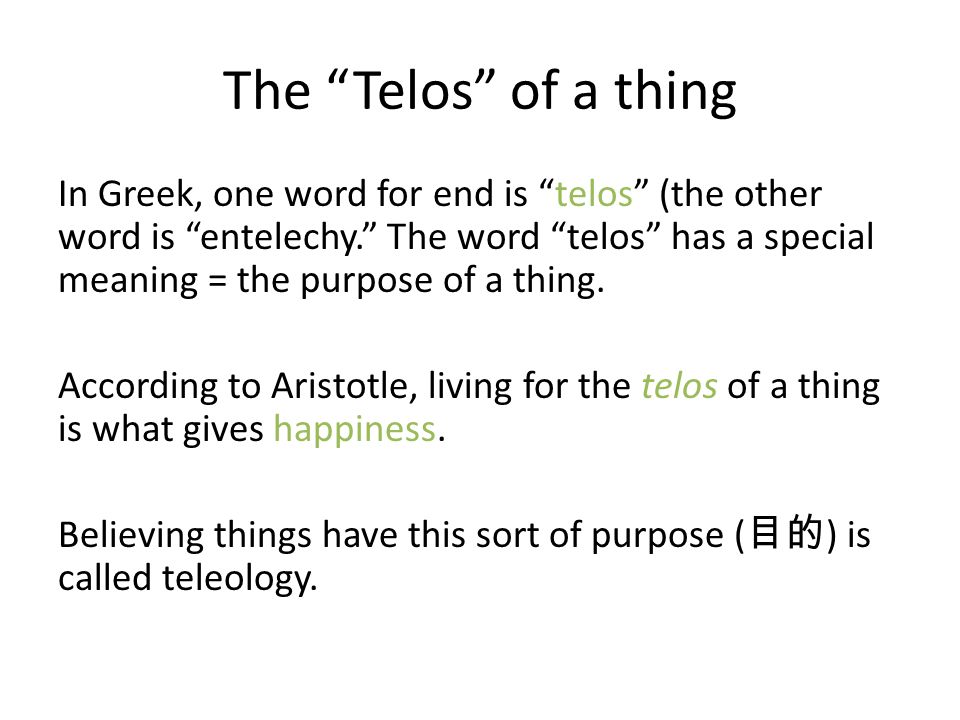 The “Telos” of a thing

In Greek, one word for end is “telos” (the other word is “entelechy.” The word “telos” has a special meaning = the purpose of a thing.

According to Aristotle, living for the telos of a thing is what gives happiness.

Believing things have this sort of purpose (目的) is called teleology.